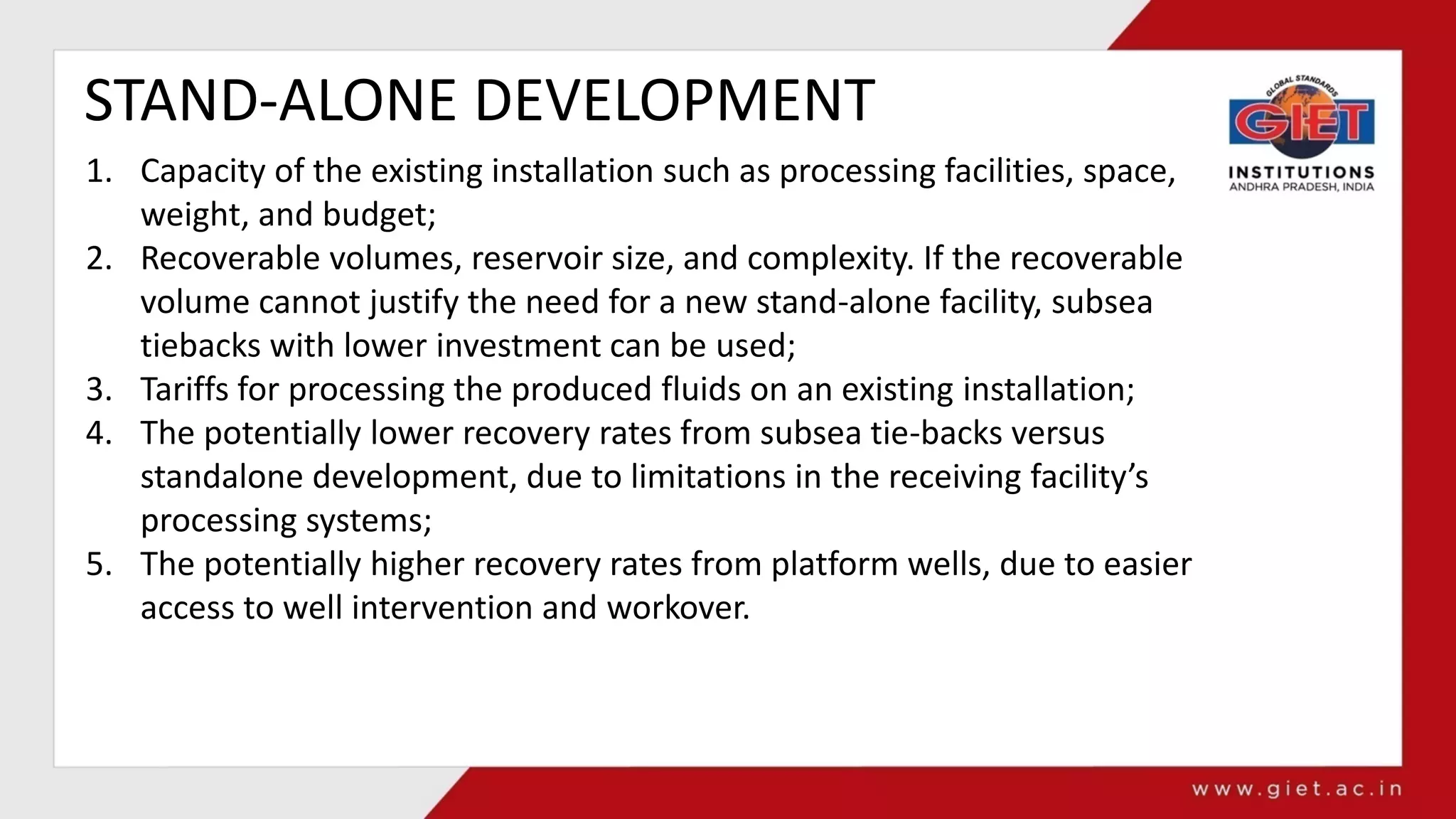 STAND-ALONE DEVELOPMENT

GLOBAL STANDARDS
GIET
INSTITUTIONS
ANDHRA PRADESH, INDIA

1. Capacity of the existing installation such as processing facilities, space, weight, and budget;
2. Recoverable volumes, reservoir size, and complexity. If the recoverable volume cannot justify the need for a new stand-alone facility, subsea tiebacks with lower investment can be used;
3. Tariffs for processing the produced fluids on an existing installation;
4. The potentially lower recovery rates from subsea tie-backs versus standalone development, due to limitations in the receiving facility's processing systems;
5. The potentially higher recovery rates from platform wells, due to easier access to well intervention and workover.

www.giet.ac.in